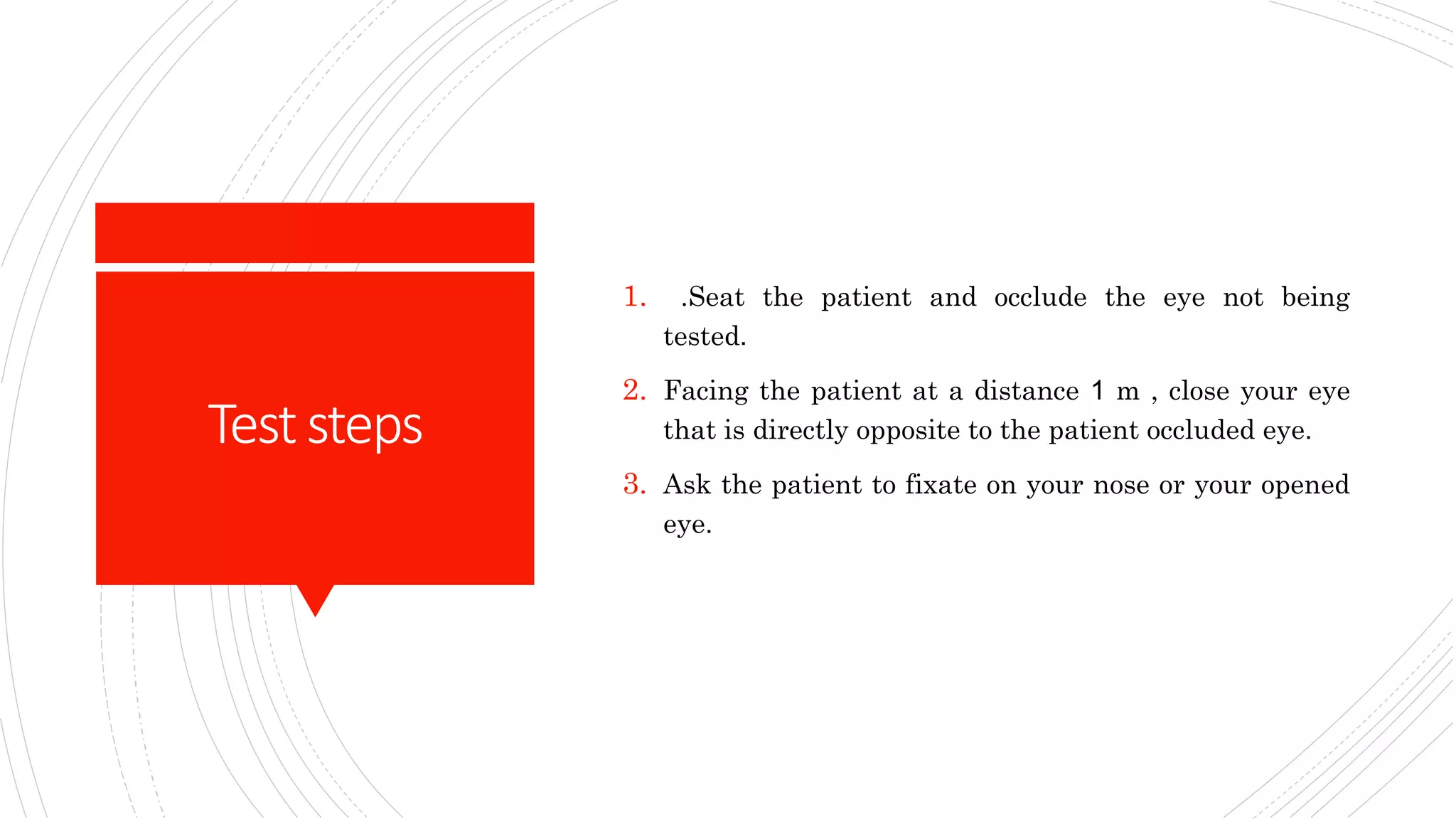 Test steps

1. .Seat the patient and occlude the eye not being tested.
2. Facing the patient at a distance 1 m , close your eye that is directly opposite to the patient occluded eye.
3. Ask the patient to fixate on your nose or your opened eye.